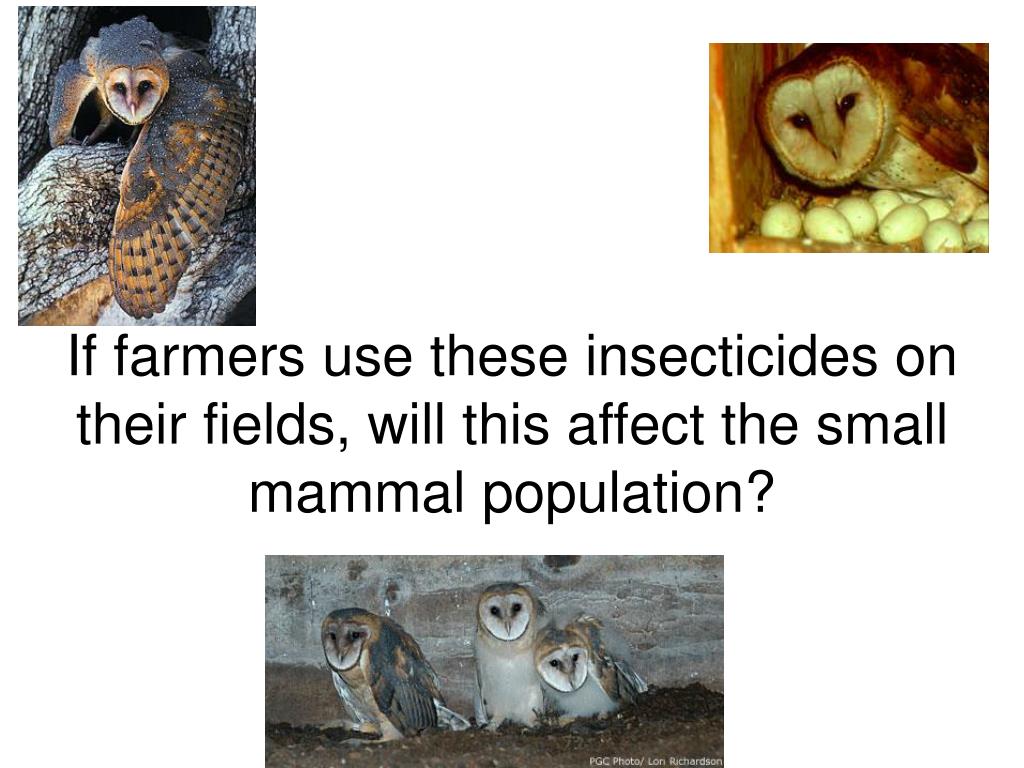 If farmers use these insecticides on their fields, will this affect the small mammal population?

PGC Photo/ Lon Richardson